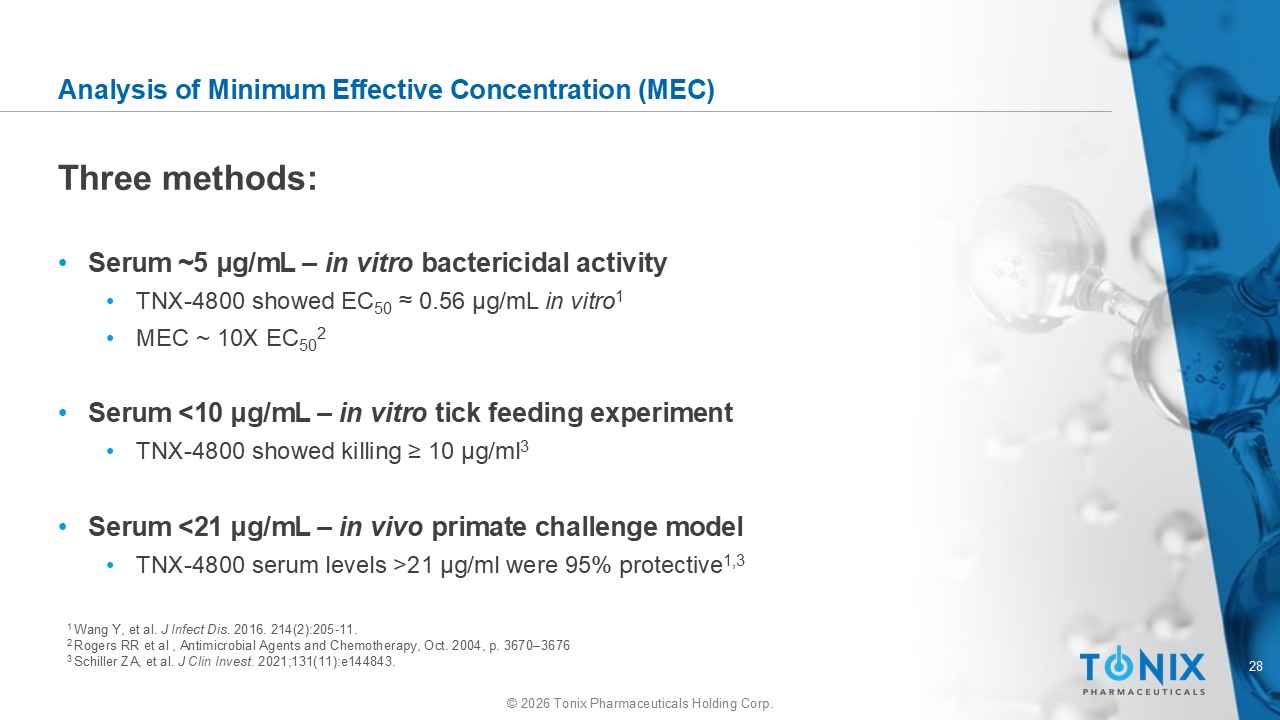 Analysis of Minimum Effective Concentration (MEC)

Three methods:

• Serum ~5 µg/mL – in vitro bactericidal activity
  • TNX-4800 showed $EC_{50}$ ≈ 0.56 µg/mL in vitro$^1$
  • MEC ~ 10X $EC_{50}$$^2$

• Serum <10 µg/mL – in vitro tick feeding experiment
  • TNX-4800 showed killing ≥ 10 µg/ml$^3$

• Serum <21 µg/mL – in vivo primate challenge model
  • TNX-4800 serum levels >21 µg/ml were 95% protective$^{1,3}$

$^1$ Wang Y, et al. J Infect Dis. 2016. 214(2):205-11.
$^2$ Rogers RR et al , Antimicrobial Agents and Chemotherapy, Oct. 2004, p. 3670–3676
$^3$ Schiller ZA, et al. J Clin Invest. 2021;131(11):e144843.

TONIX
PHARMACEUTICALS

28

© 2026 Tonix Pharmaceuticals Holding Corp.